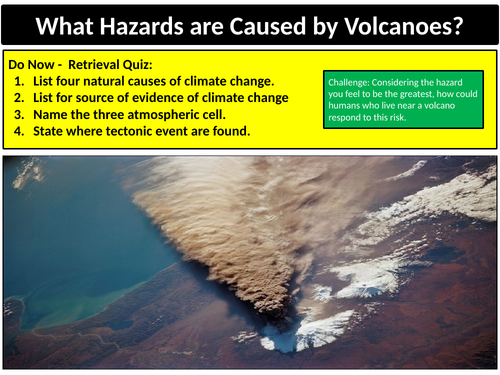 What Hazards are Caused by Volcanoes?

Do Now - Retrieval Quiz:
1. List four natural causes of climate change.
2. List for source of evidence of climate change
3. Name the three atmospheric cell.
4. State where tectonic event are found.

Challenge: Considering the hazard you feel to be the greatest, how could humans who live near a volcano respond to this risk.